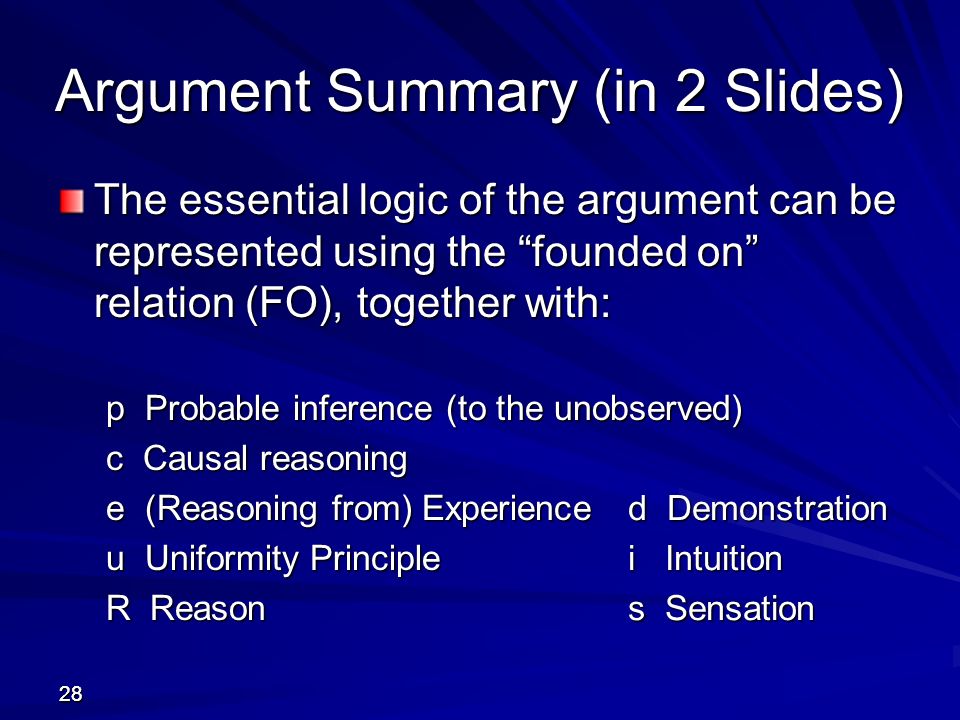 Argument Summary (in 2 Slides)

The essential logic of the argument can be represented using the “founded on” relation (FO), together with:

p Probable inference (to the unobserved)
c Causal reasoning
e (Reasoning from) Experience
u Uniformity Principle
R Reason

d Demonstration
i Intuition
s Sensation

28